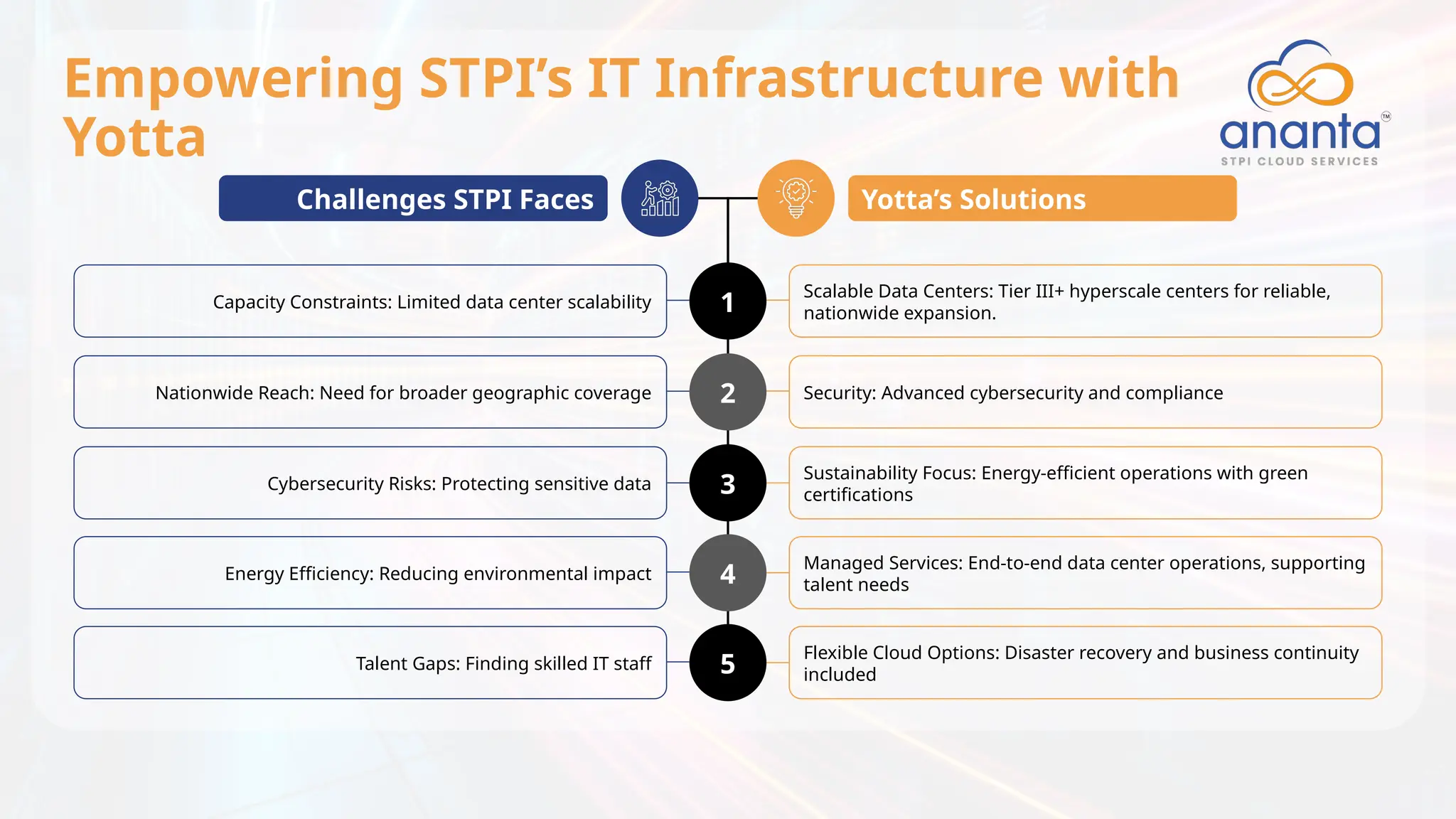 Empowering STPI's IT Infrastructure with Yotta

ananta™
STPI CLOUD SERVICES

Challenges STPI Faces

Yotta's Solutions

Capacity Constraints: Limited data center scalability

1

Scalable Data Centers: Tier III+ hyperscale centers for reliable, nationwide expansion.

Nationwide Reach: Need for broader geographic coverage

2

Security: Advanced cybersecurity and compliance

Cybersecurity Risks: Protecting sensitive data

3

Sustainability Focus: Energy-efficient operations with green certifications

Energy Efficiency: Reducing environmental impact

4

Managed Services: End-to-end data center operations, supporting talent needs

Talent Gaps: Finding skilled IT staff

5

Flexible Cloud Options: Disaster recovery and business continuity included